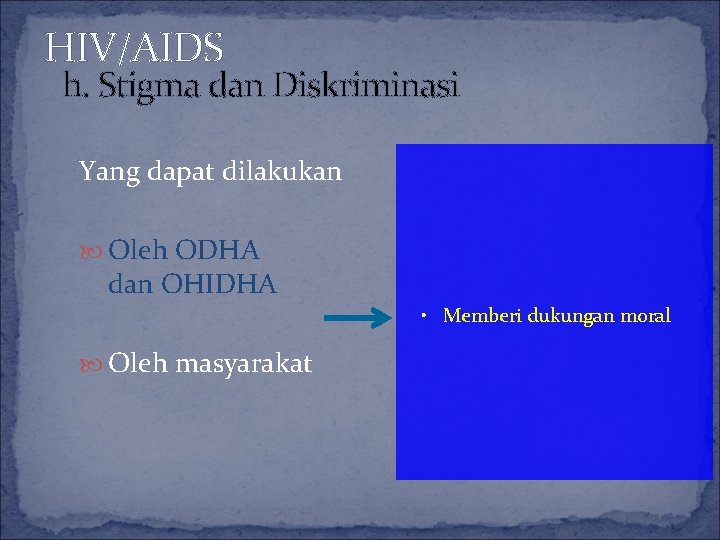 HIV/AIDS
h. Stigma dan Diskriminasi

Yang dapat dilakukan

Oleh ODHA dan OHIDHA

Oleh masyarakat

• Memberi dukungan moral